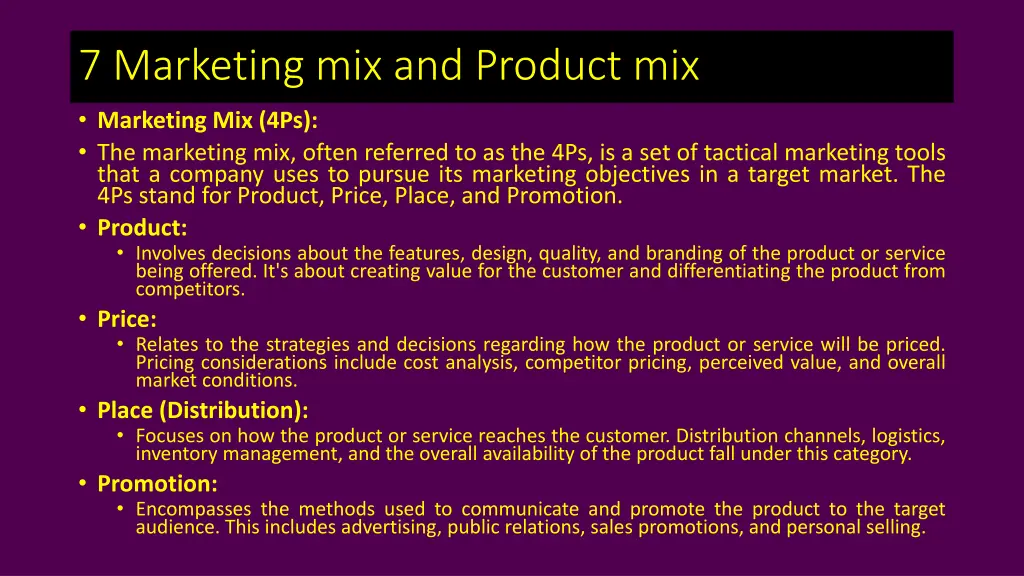 7 Marketing mix and Product mix

• Marketing Mix (4Ps):
• The marketing mix, often referred to as the 4Ps, is a set of tactical marketing tools that a company uses to pursue its marketing objectives in a target market. The 4Ps stand for Product, Price, Place, and Promotion.
• Product:
  • Involves decisions about the features, design, quality, and branding of the product or service being offered. It's about creating value for the customer and differentiating the product from competitors.
• Price:
  • Relates to the strategies and decisions regarding how the product or service will be priced. Pricing considerations include cost analysis, competitor pricing, perceived value, and overall market conditions.
• Place (Distribution):
  • Focuses on how the product or service reaches the customer. Distribution channels, logistics, inventory management, and the overall availability of the product fall under this category.
• Promotion:
  • Encompasses the methods used to communicate and promote the product to the target audience. This includes advertising, public relations, sales promotions, and personal selling.